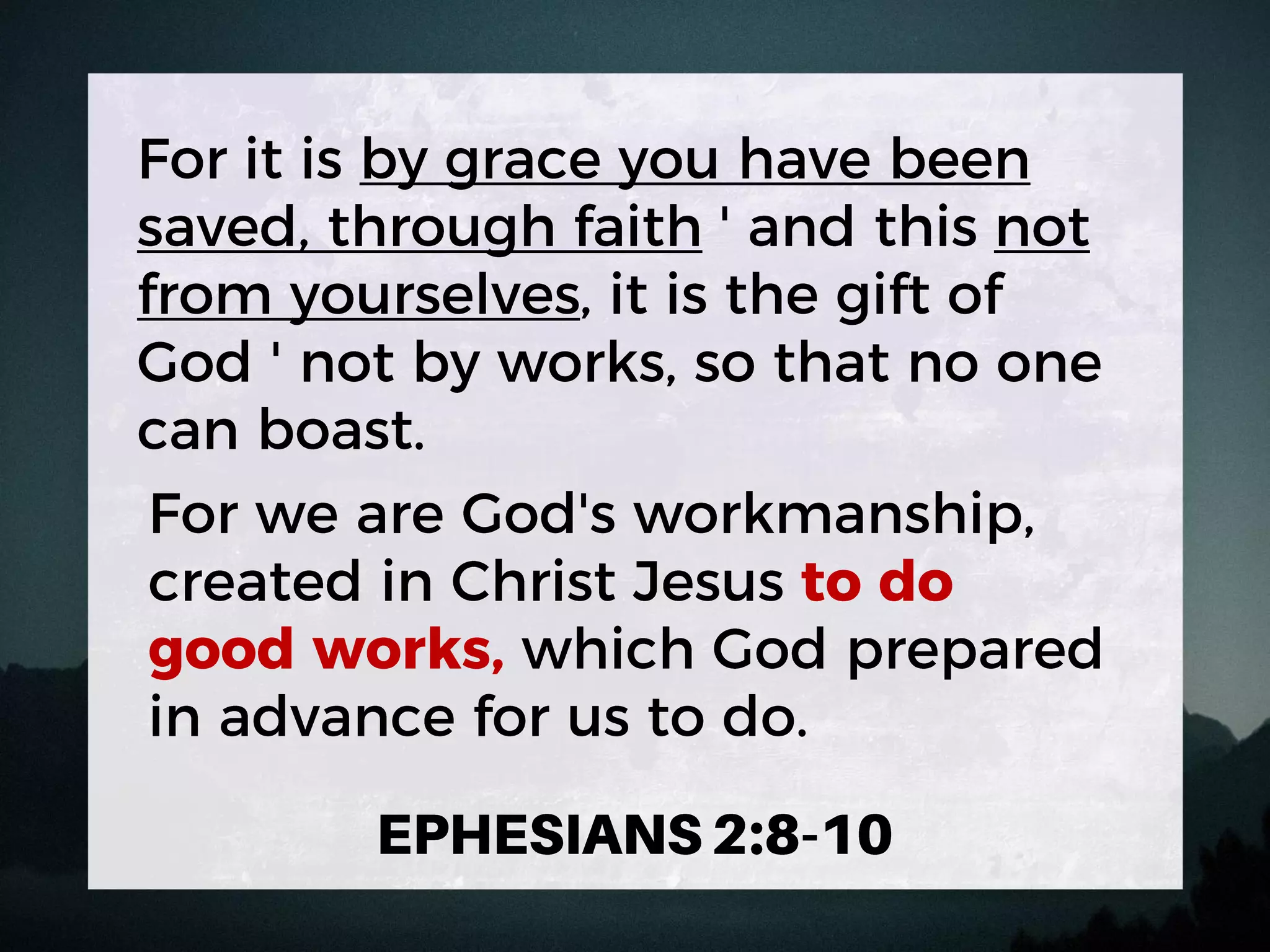 For it is by grace you have been saved, through faith ' and this not from yourselves, it is the gift of God ' not by works, so that no one can boast.

For we are God's workmanship, created in Christ Jesus to do good works, which God prepared in advance for us to do.

EPHESIANS 2:8-10